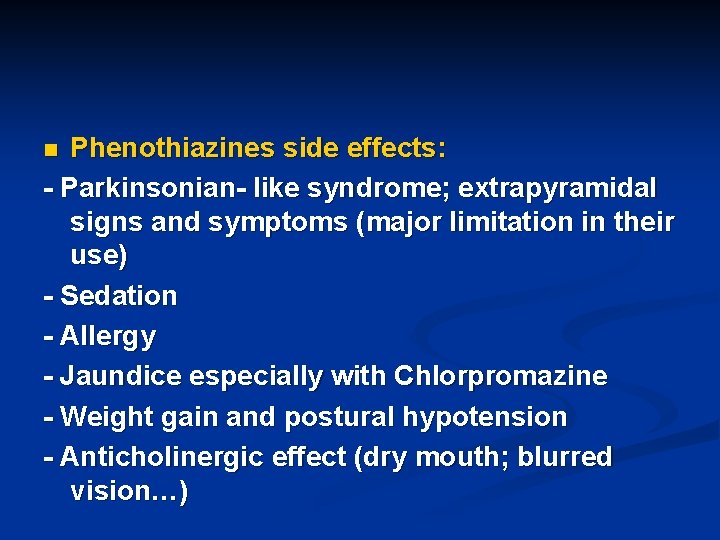 ■ Phenothiazines side effects:

- Parkinsonian- like syndrome; extrapyramidal signs and symptoms (major limitation in their use)

- Sedation

- Allergy

- Jaundice especially with Chlorpromazine

- Weight gain and postural hypotension

- Anticholinergic effect (dry mouth; blurred vision…)